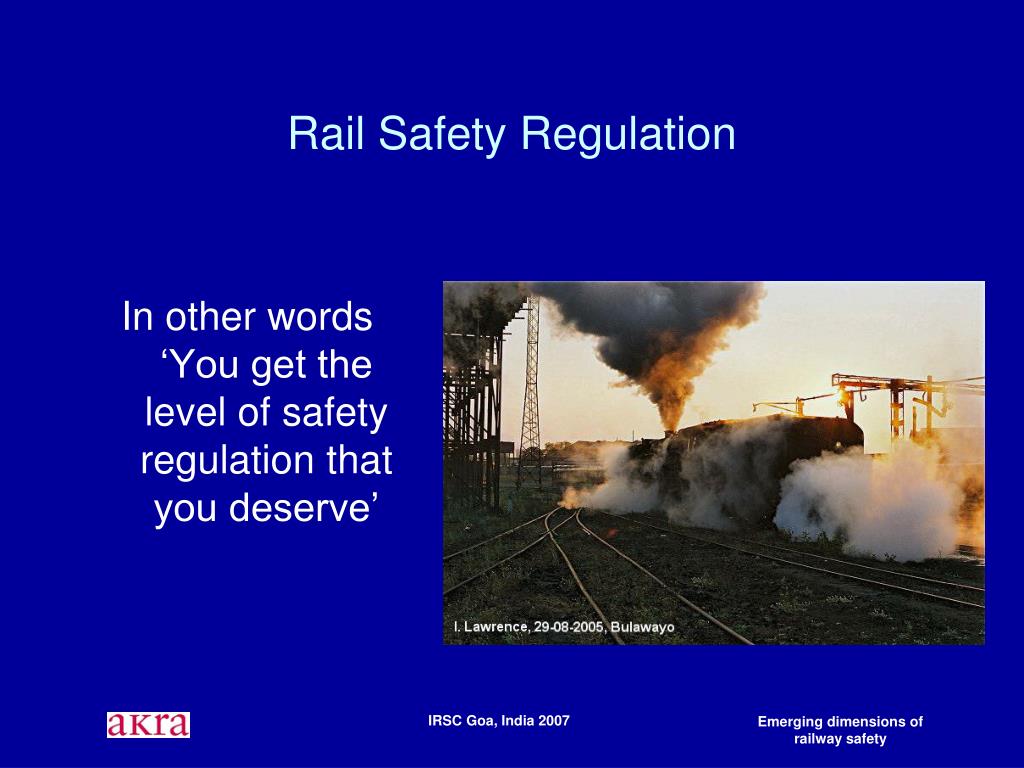 Rail Safety Regulation

In other words ‘You get the level of safety regulation that you deserve’

I. Lawrence, 29-08-2005, Bulawayo

akra

IRSC Goa, India 2007

Emerging dimensions of railway safety